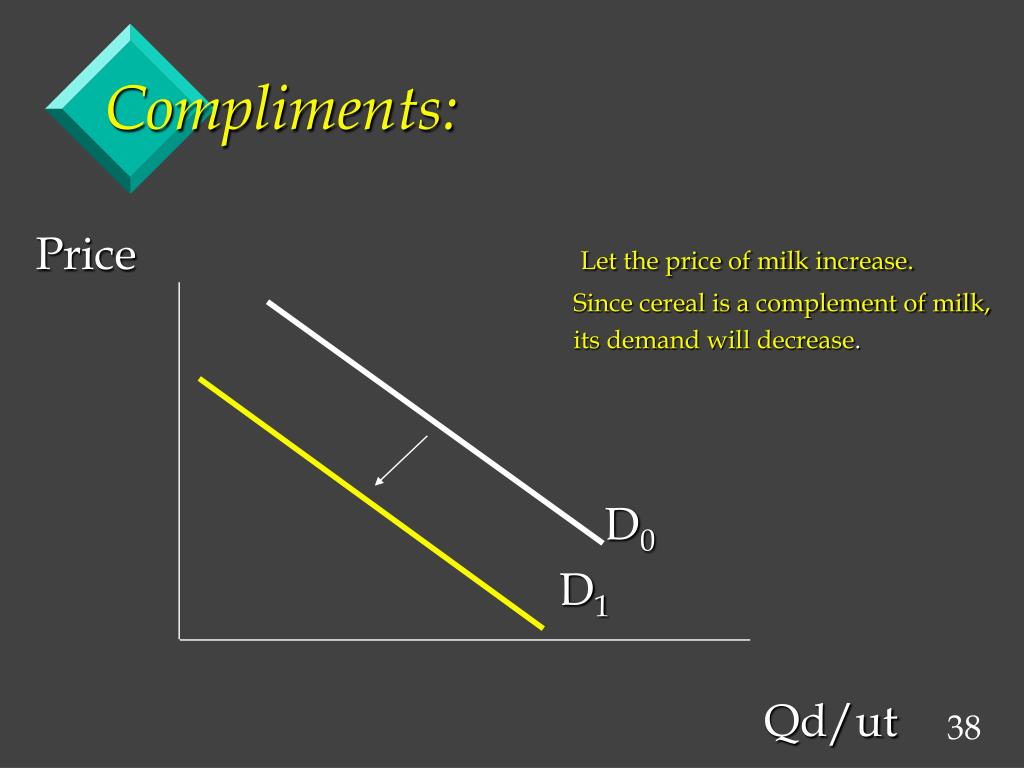 Compliments:

Price

Let the price of milk increase.

Since cereal is a complement of milk, its demand will decrease.

$D_0$

$D_1$

Qd/ut

38